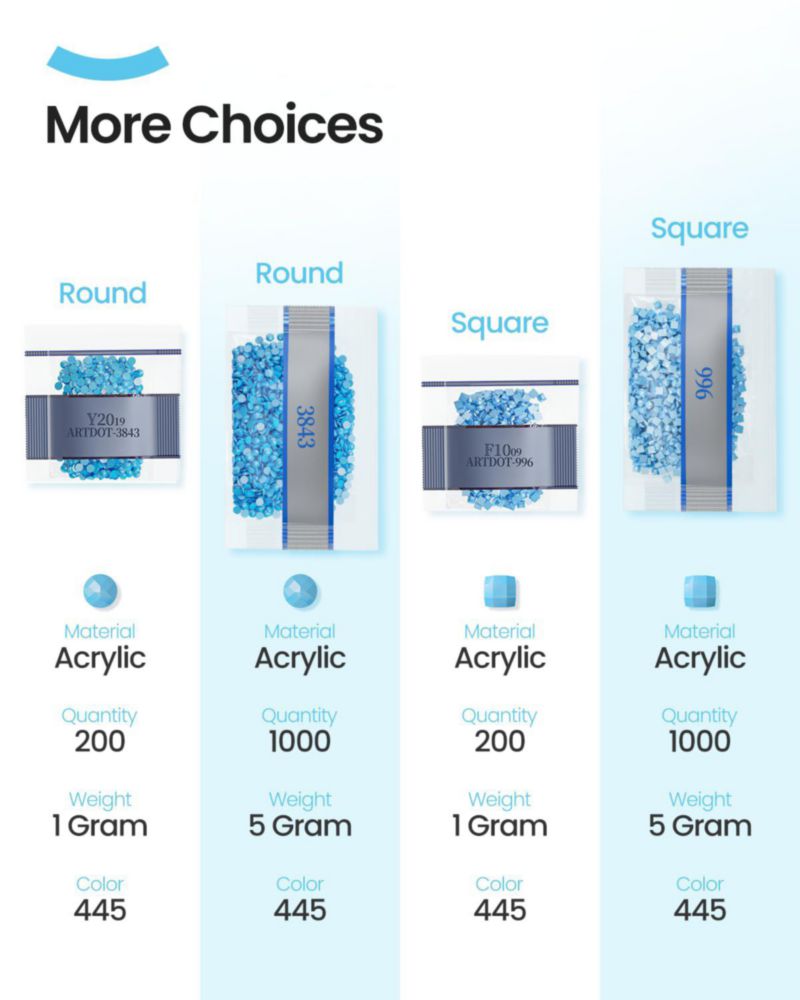 More Choices

Round

Y20₁₉
ARTDOT-3843

Material
Acrylic

Quantity
200

Weight
1 Gram

Color
445

Round

3843

Material
Acrylic

Quantity
1000

Weight
5 Gram

Color
445

Square

F10₀₉
ARTDOT-996

Material
Acrylic

Quantity
200

Weight
1 Gram

Color
445

Square

996

Material
Acrylic

Quantity
1000

Weight
5 Gram

Color
445